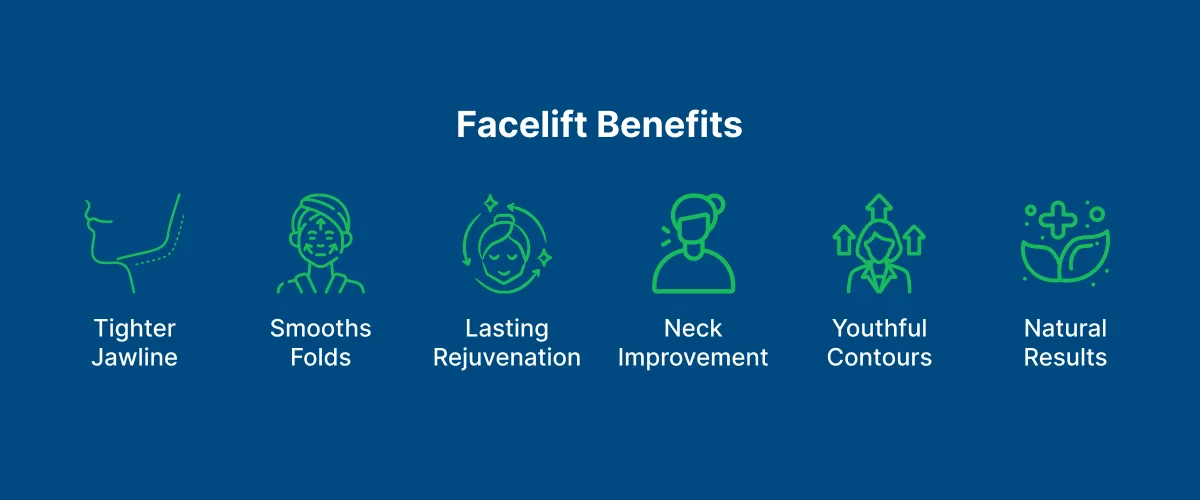 Facelift Benefits

Tighter Jawline

Smooths Folds

Lasting Rejuvenation

Neck Improvement

Youthful Contours

Natural Results